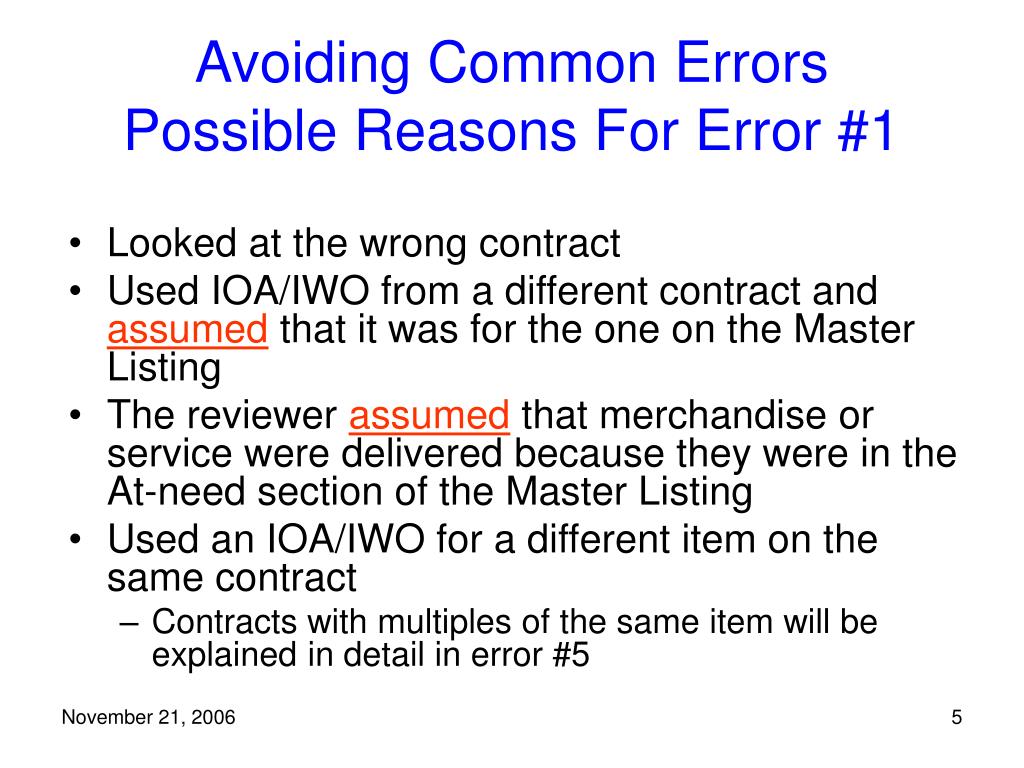 Avoiding Common Errors
Possible Reasons For Error #1

• Looked at the wrong contract
• Used IOA/IWO from a different contract and assumed that it was for the one on the Master Listing
• The reviewer assumed that merchandise or service were delivered because they were in the At-need section of the Master Listing
• Used an IOA/IWO for a different item on the same contract
– Contracts with multiples of the same item will be explained in detail in error #5

November 21, 2006

5